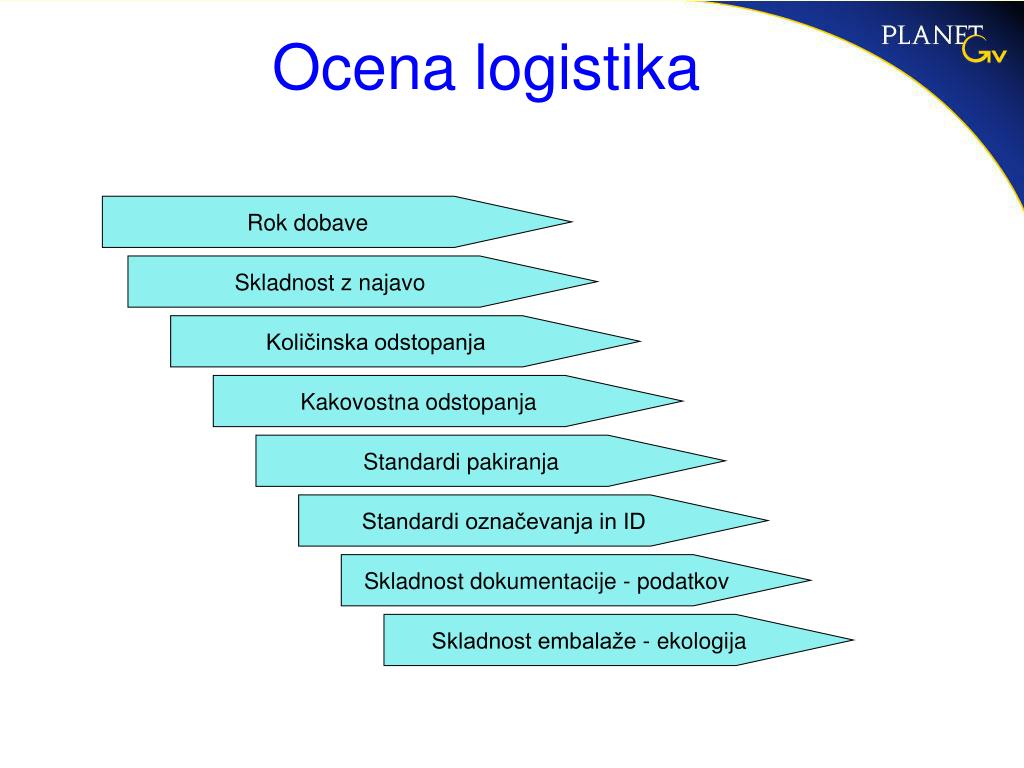 Ocena logistika

PLANET GV

Rok dobave

Skladnost z najavo

Količinska odstopanja

Kakovostna odstopanja

Standardi pakiranja

Standardi označevanja in ID

Skladnost dokumentacije - podatkov

Skladnost embalaže - ekologija